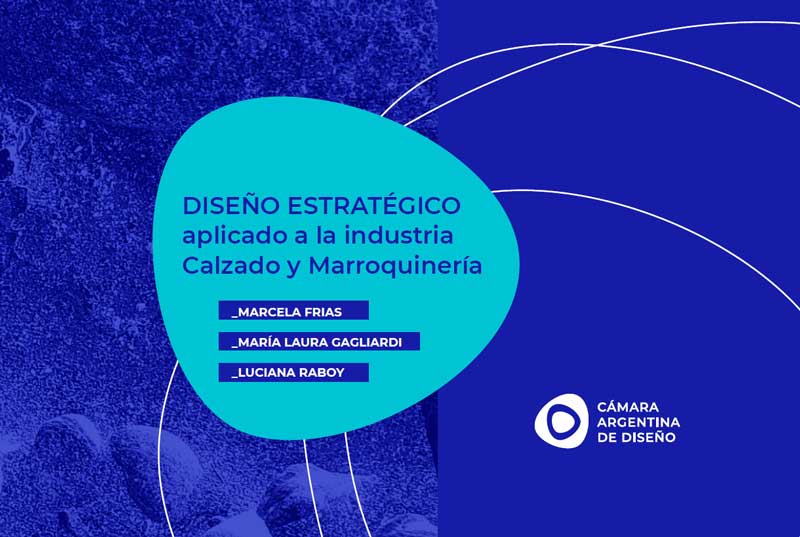 DISEÑO ESTRATÉGICO aplicado a la industria Calzado y Marroquinería

_MARCELA FRIAS

_MARÍA LAURA GAGLIARDI

_LUCIANA RABOY

CÁMARA ARGENTINA DE DISEÑO